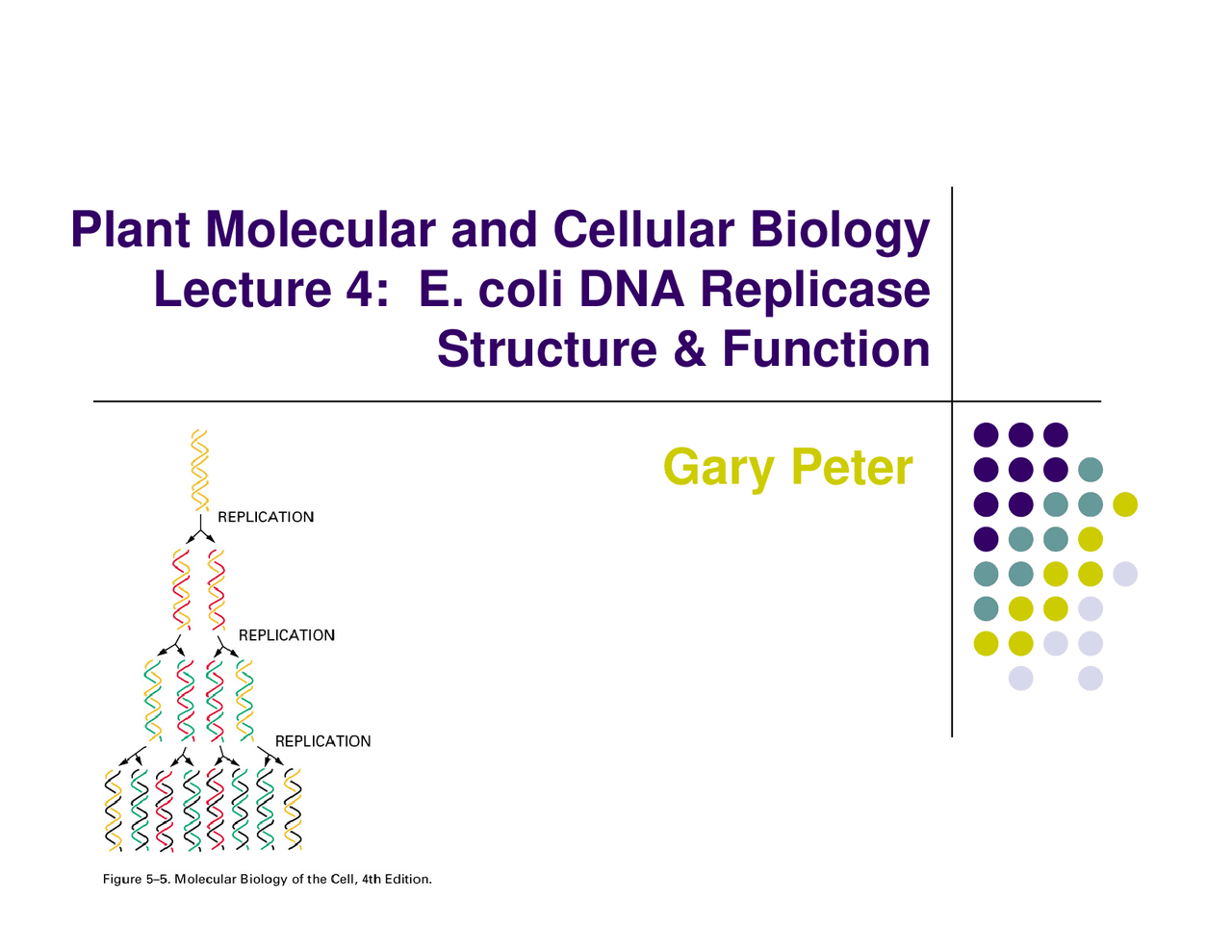 Plant Molecular and Cellular Biology
Lecture 4: E. coli DNA Replicase Structure & Function

Gary Peter

REPLICATION

REPLICATION

REPLICATION

Figure 5–5. Molecular Biology of the Cell, 4th Edition.